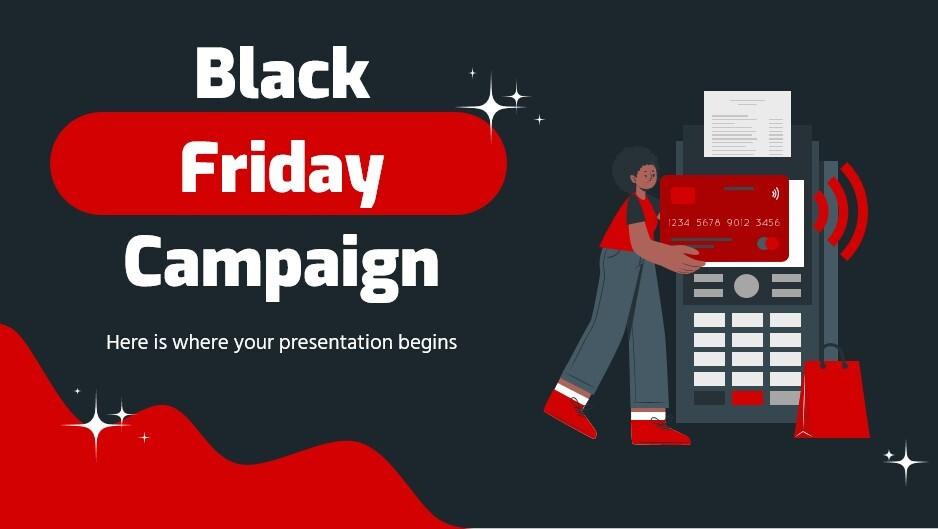 Black Friday Campaign

Here is where your presentation begins

1234 5678 9012 3456